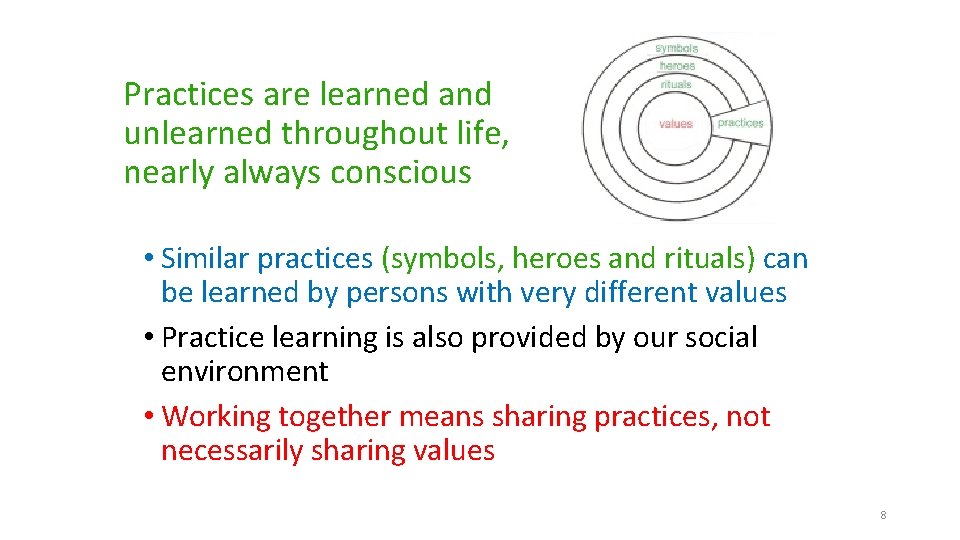 Practices are learned and unlearned throughout life, nearly always conscious

symbols
heroes
rituals
values
practices

• Similar practices (symbols, heroes and rituals) can be learned by persons with very different values
• Practice learning is also provided by our social environment
• Working together means sharing practices, not necessarily sharing values

8